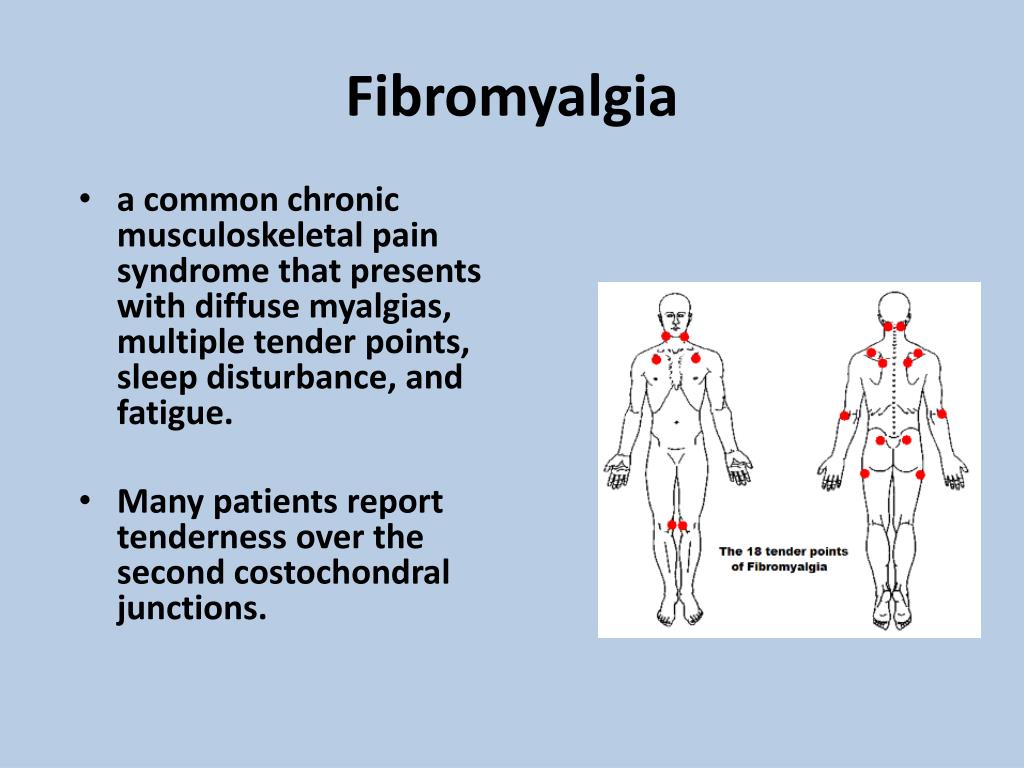 Fibromyalgia

• a common chronic musculoskeletal pain syndrome that presents with diffuse myalgias, multiple tender points, sleep disturbance, and fatigue.

• Many patients report tenderness over the second costochondral junctions.

The 18 tender points of Fibromyalgia